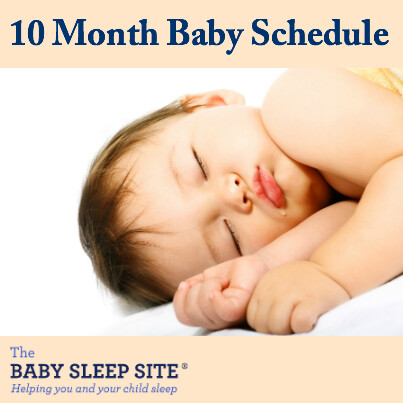 10 Month Baby Schedule

The
BABY SLEEP SITE®
Helping you and your child sleep